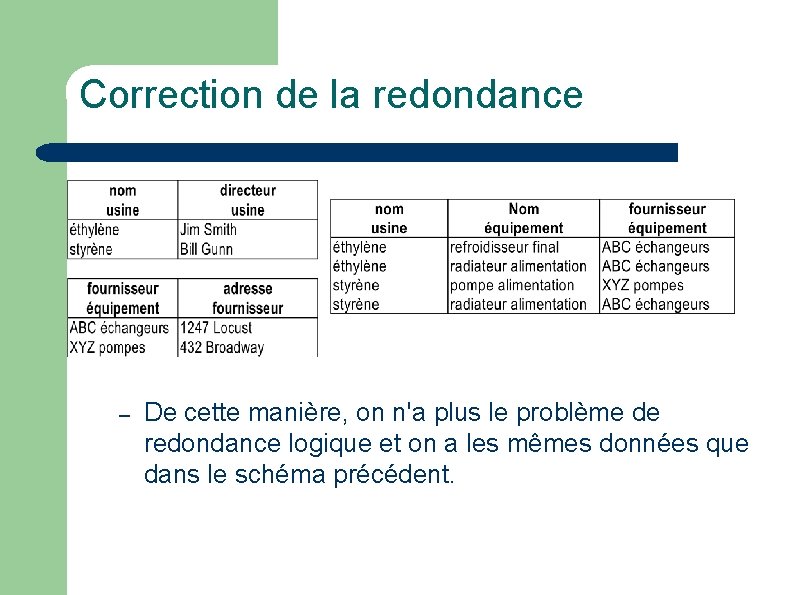 Correction de la redondance

| nom usine | directeur usine |
|---|---|
| éthylène | Jim Smith |
| styrène | Bill Gunn |

| fournisseur équipement | adresse fournisseur |
|---|---|
| ABC échangeurs | 1247 Locust |
| XYZ pompes | 432 Broadway |

| nom usine | Nom équipement | fournisseur équipement |
|---|---|---|
| éthylène | refroidisseur final | ABC échangeurs |
| éthylène | radiateur alimentation | ABC échangeurs |
| styrène | pompe alimentation | XYZ pompes |
| styrène | radiateur alimentation | ABC échangeurs |

– De cette manière, on n'a plus le problème de redondance logique et on a les mêmes données que dans le schéma précédent.